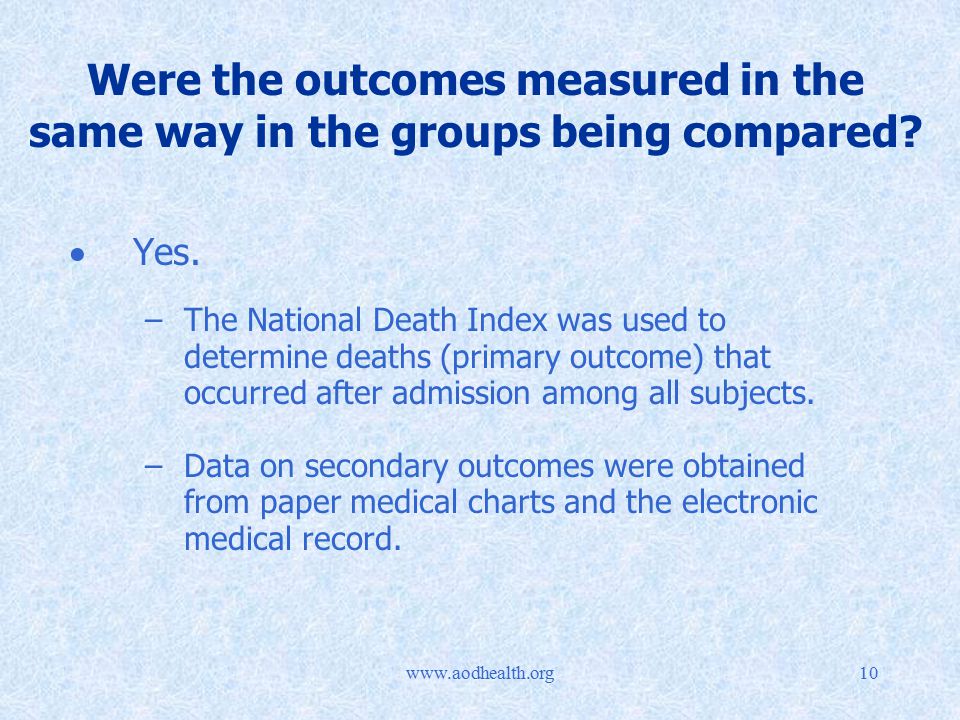 Were the outcomes measured in the same way in the groups being compared?

• Yes.

– The National Death Index was used to determine deaths (primary outcome) that occurred after admission among all subjects.

– Data on secondary outcomes were obtained from paper medical charts and the electronic medical record.

www.aodhealth.org

10